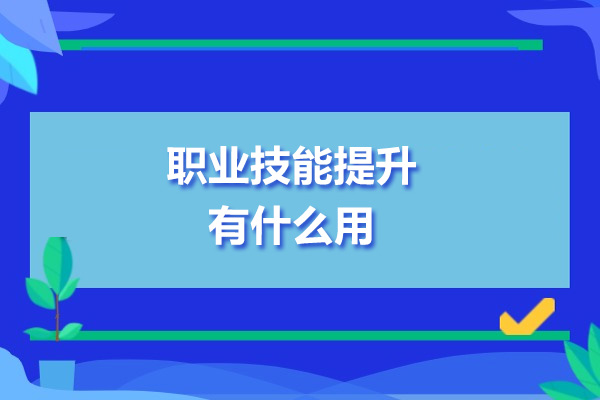 职业技能提升
有什么用